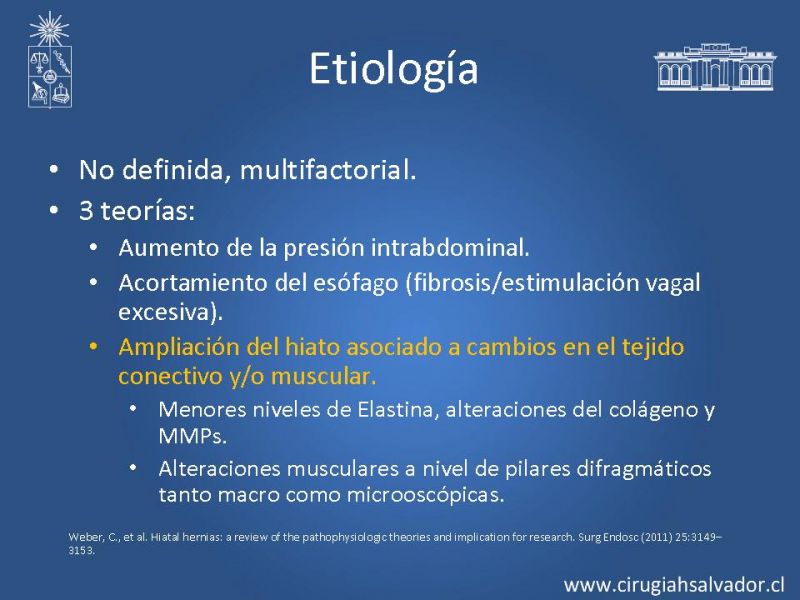 Etiología

• No definida, multifactorial.
• 3 teorías:
  • Aumento de la presión intrabdominal.
  • Acortamiento del esófago (fibrosis/estimulación vagal excesiva).
  • Ampliación del hiato asociado a cambios en el tejido conectivo y/o muscular.
    • Menores niveles de Elastina, alteraciones del colágeno y MMPs.
    • Alteraciones musculares a nivel de pilares difragmáticos tanto macro como microoscópicas.

Weber, C., et al. Hiatal hernias: a review of the pathophysiologic theories and implication for research. Surg Endosc (2011) 25:3149–3153.

www.cirugiahsalvador.cl